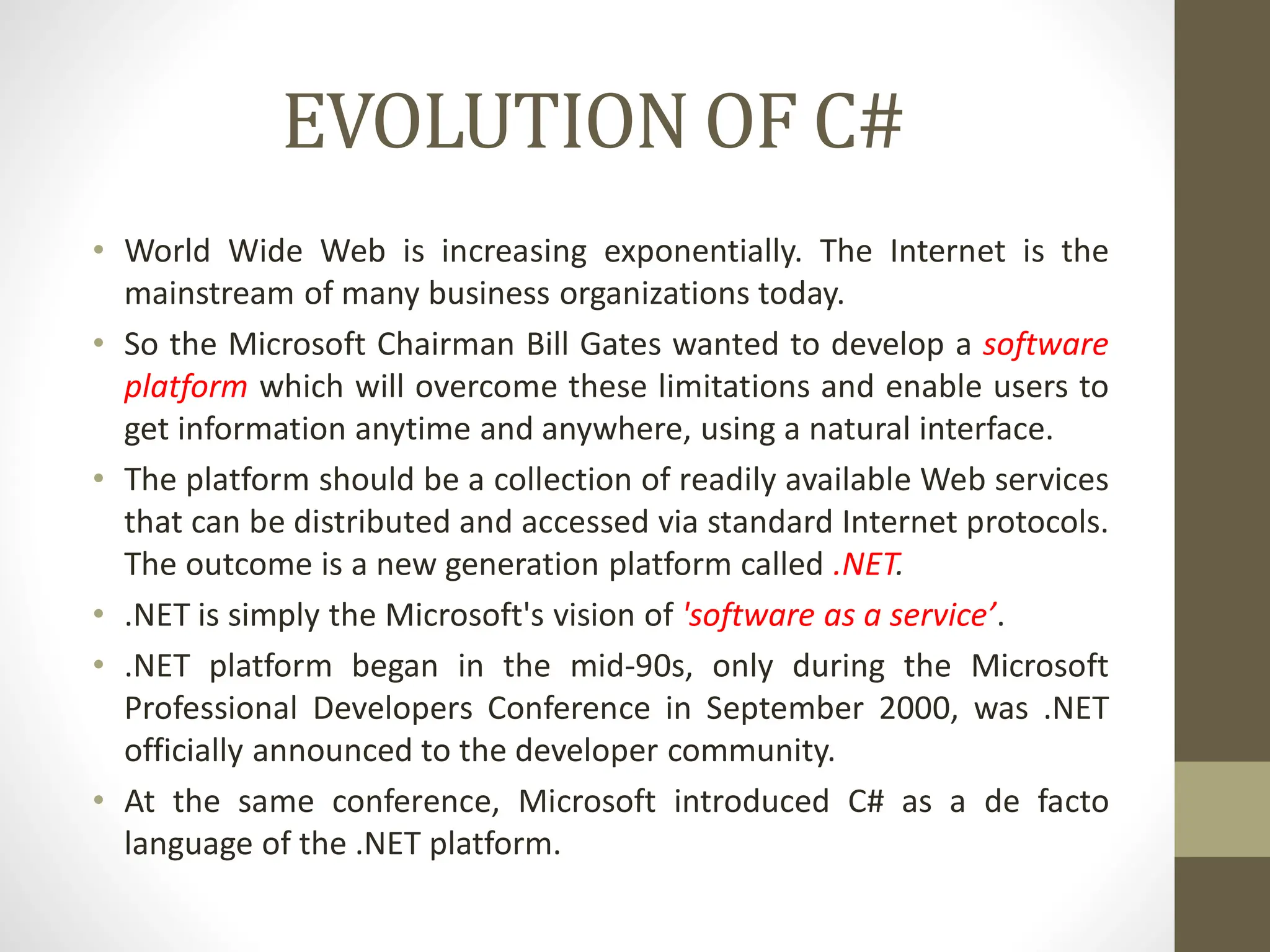 EVOLUTION OF C#

• World Wide Web is increasing exponentially. The Internet is the mainstream of many business organizations today.

• So the Microsoft Chairman Bill Gates wanted to develop a software platform which will overcome these limitations and enable users to get information anytime and anywhere, using a natural interface.

• The platform should be a collection of readily available Web services that can be distributed and accessed via standard Internet protocols. The outcome is a new generation platform called .NET.

• .NET is simply the Microsoft's vision of 'software as a service’.

• .NET platform began in the mid-90s, only during the Microsoft Professional Developers Conference in September 2000, was .NET officially announced to the developer community.

• At the same conference, Microsoft introduced C# as a de facto language of the .NET platform.